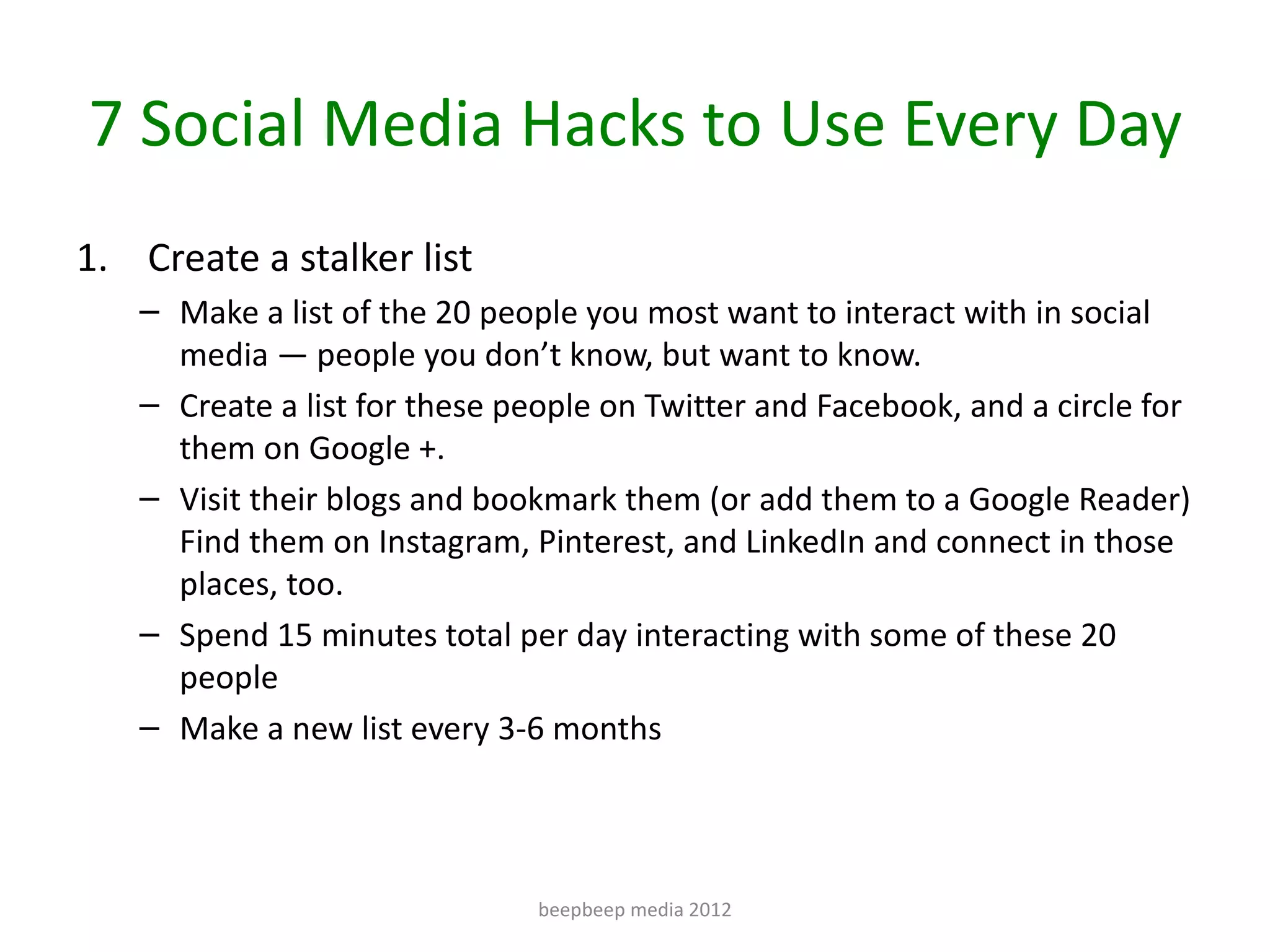 7 Social Media Hacks to Use Every Day

1. Create a stalker list

– Make a list of the 20 people you most want to interact with in social media — people you don’t know, but want to know.

– Create a list for these people on Twitter and Facebook, and a circle for them on Google +.

– Visit their blogs and bookmark them (or add them to a Google Reader) Find them on Instagram, Pinterest, and LinkedIn and connect in those places, too.

– Spend 15 minutes total per day interacting with some of these 20 people

– Make a new list every 3-6 months

beepbeep media 2012